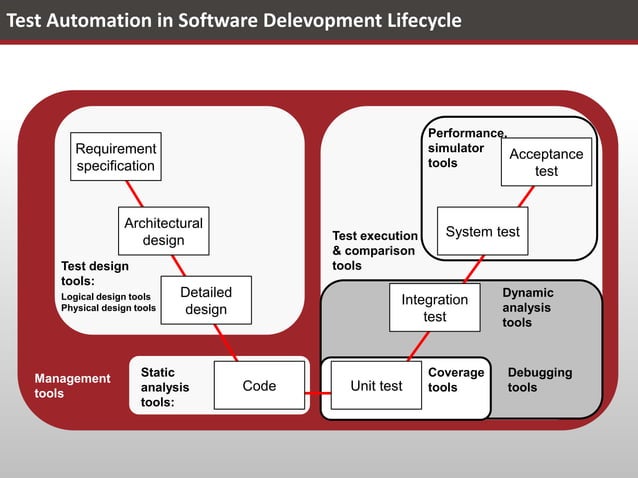 Test Automation in Software Delevopment Lifecycle

Requirement specification

Architectural design

Test design tools:
Logical design tools
Physical design tools

Detailed design

Management tools

Static analysis tools:

Code

Performance, simulator tools

Acceptance test

System test

Test execution & comparison tools

Integration test

Dynamic analysis tools

Unit test

Coverage tools

Debugging tools